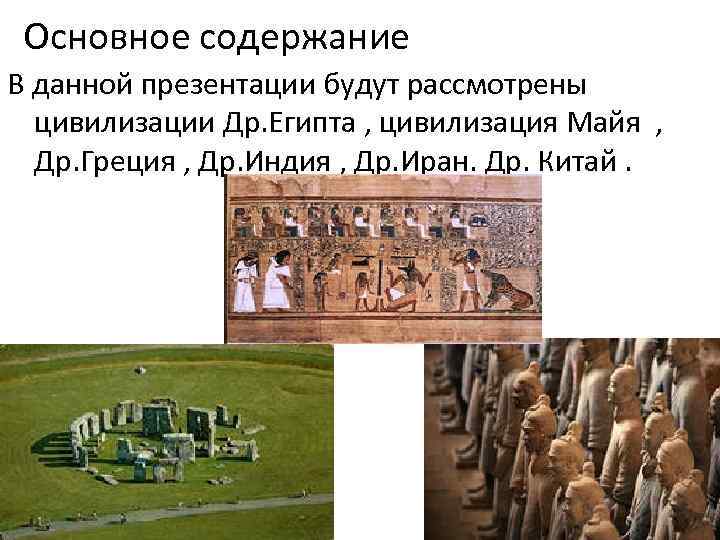 Основное содержание

В данной презентации будут рассмотрены цивилизации Др.Египта , цивилизация Майя , Др.Греция , Др.Индия , Др.Иран. Др. Китай .